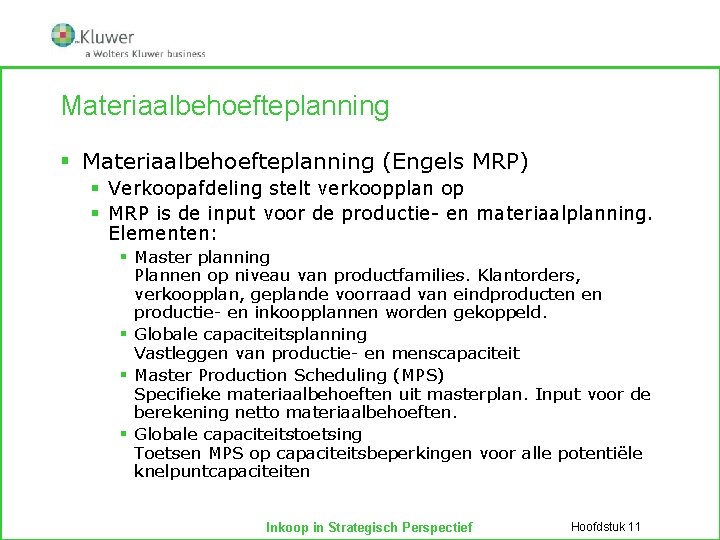 Kluwer
a Wolters Kluwer business

Materiaalbehoefteplanning

▪ Materiaalbehoefteplanning (Engels MRP)
▪ Verkoopafdeling stelt verkoopplan op
▪ MRP is de input voor de productie- en materiaalplanning. Elementen:
▪ Master planning
Plannen op niveau van productfamilies. Klantorders, verkoopplan, geplande voorraad van eindproducten en productie- en inkoopplannen worden gekoppeld.
▪ Globale capaciteitsplanning
Vastleggen van productie- en menscapaciteit
▪ Master Production Scheduling (MPS)
Specifieke materiaalbehoeften uit masterplan. Input voor de berekening netto materiaalbehoeften.
▪ Globale capaciteitstoetsing
Toetsen MPS op capaciteitsbeperkingen voor alle potentiële knelpuntcapaciteiten

Inkoop in Strategisch Perspectief

Hoofdstuk 11